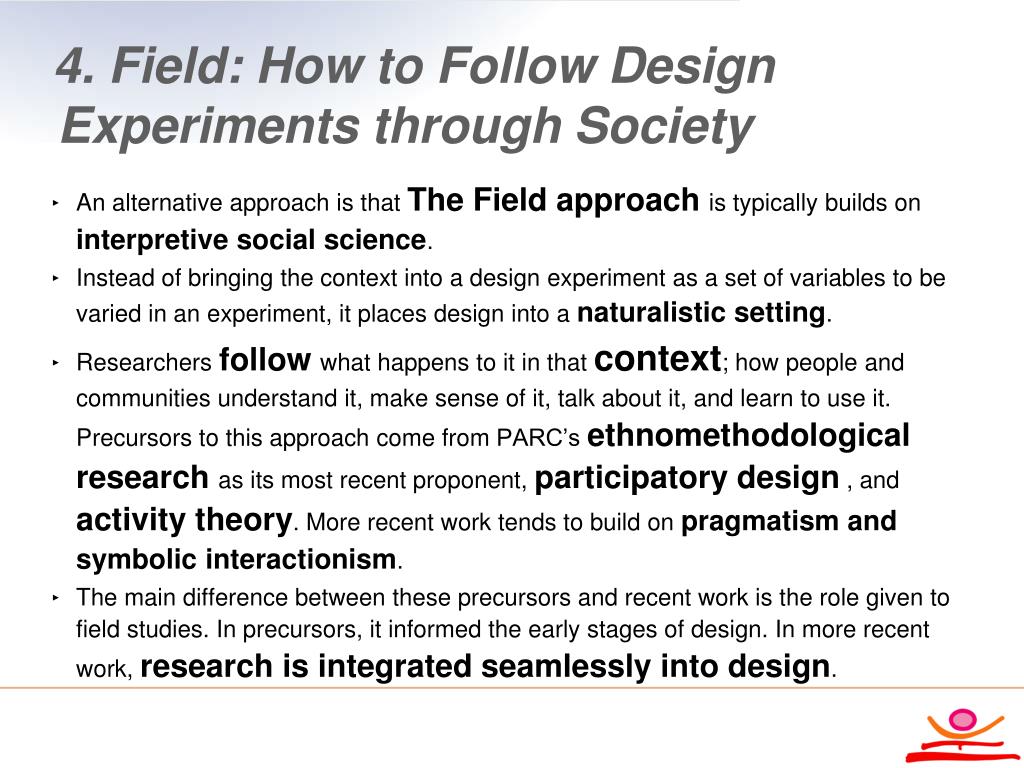 4. Field: How to Follow Design Experiments through Society

‣ An alternative approach is that The Field approach is typically builds on interpretive social science.
‣ Instead of bringing the context into a design experiment as a set of variables to be varied in an experiment, it places design into a naturalistic setting.
‣ Researchers follow what happens to it in that context; how people and communities understand it, make sense of it, talk about it, and learn to use it. Precursors to this approach come from PARC's ethnomethodological research as its most recent proponent, participatory design , and activity theory. More recent work tends to build on pragmatism and symbolic interactionism.
‣ The main difference between these precursors and recent work is the role given to field studies. In precursors, it informed the early stages of design. In more recent work, research is integrated seamlessly into design.